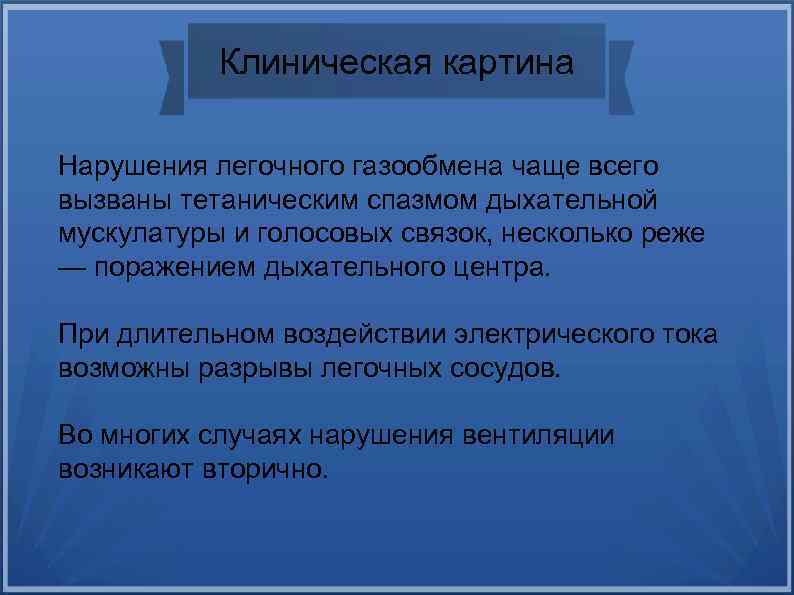 Клиническая картина

Нарушения легочного газообмена чаще всего вызваны тетаническим спазмом дыхательной мускулатуры и голосовых связок, несколько реже — поражением дыхательного центра.

При длительном воздействии электрического тока возможны разрывы легочных сосудов.

Во многих случаях нарушения вентиляции возникают вторично.